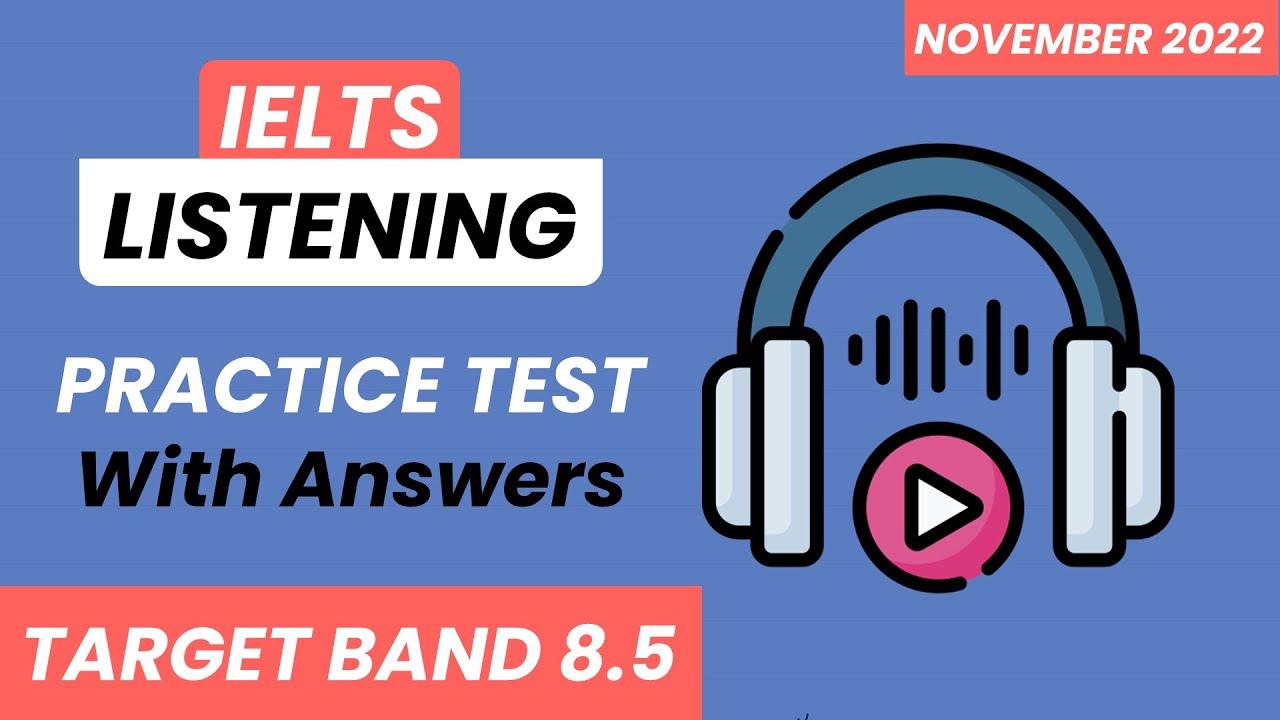 NOVEMBER 2022

IELTS
LISTENING

PRACTICE TEST
With Answers

TARGET BAND 8.5